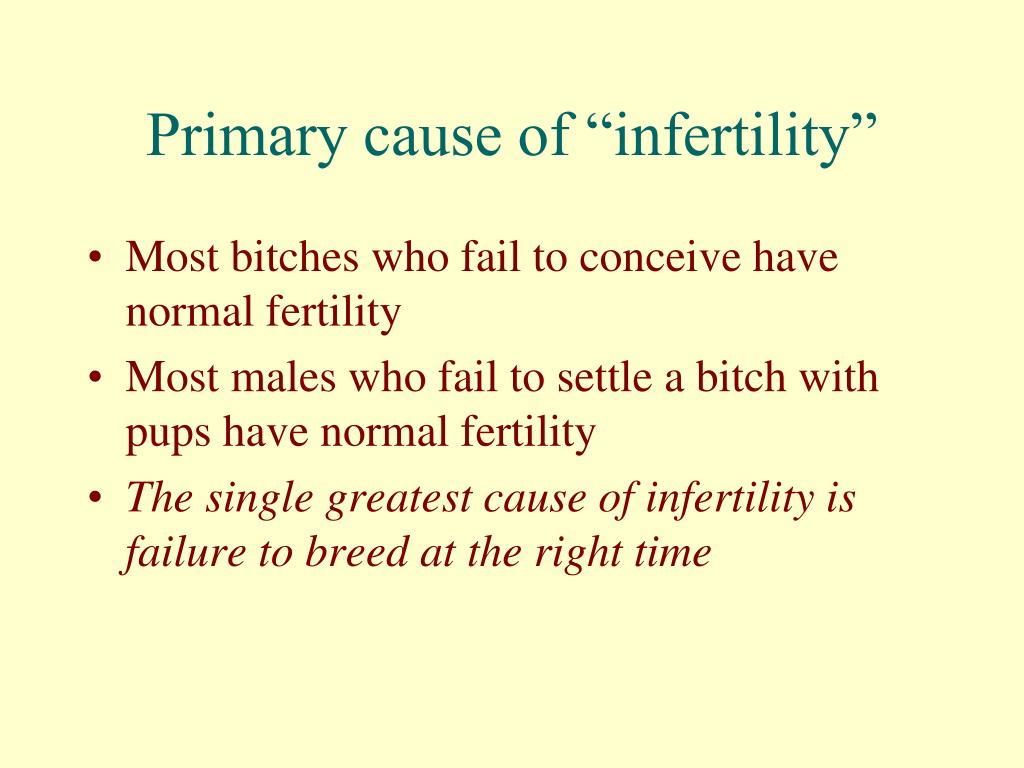 Primary cause of “infertility”

• Most bitches who fail to conceive have normal fertility
• Most males who fail to settle a bitch with pups have normal fertility
• The single greatest cause of infertility is failure to breed at the right time